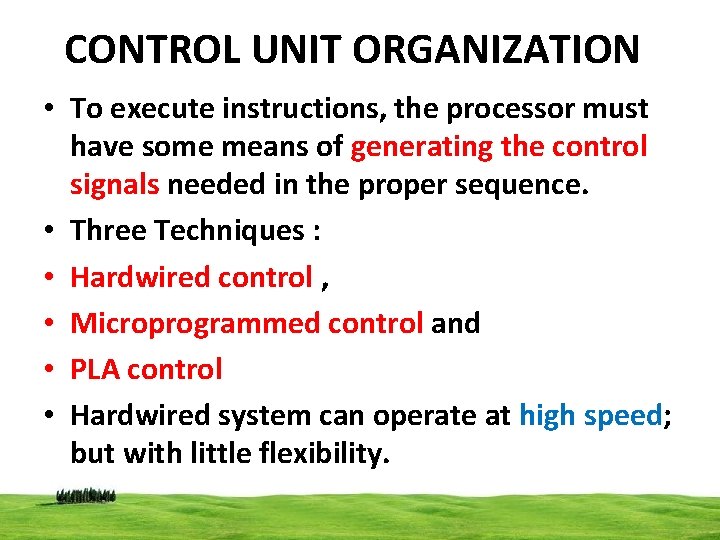 CONTROL UNIT ORGANIZATION

• To execute instructions, the processor must have some means of generating the control signals needed in the proper sequence.

• Three Techniques :

• Hardwired control ,

• Microprogrammed control and

• PLA control

• Hardwired system can operate at high speed; but with little flexibility.